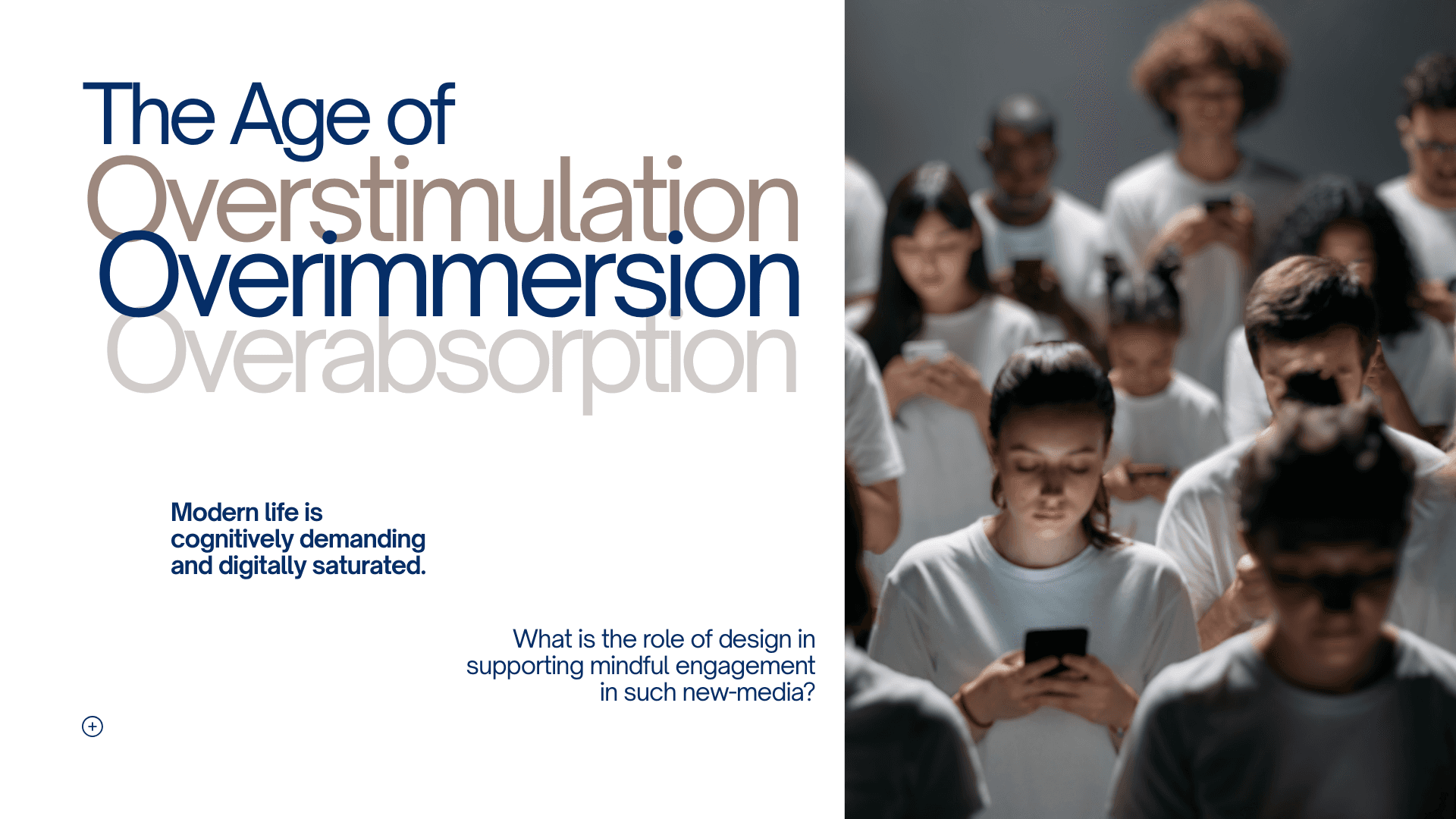 The Age of
Overstimulation
Overimmersion
Overabsorption

Modern life is cognitively demanding and digitally saturated.

What is the role of design in supporting mindful engagement in such new-media?